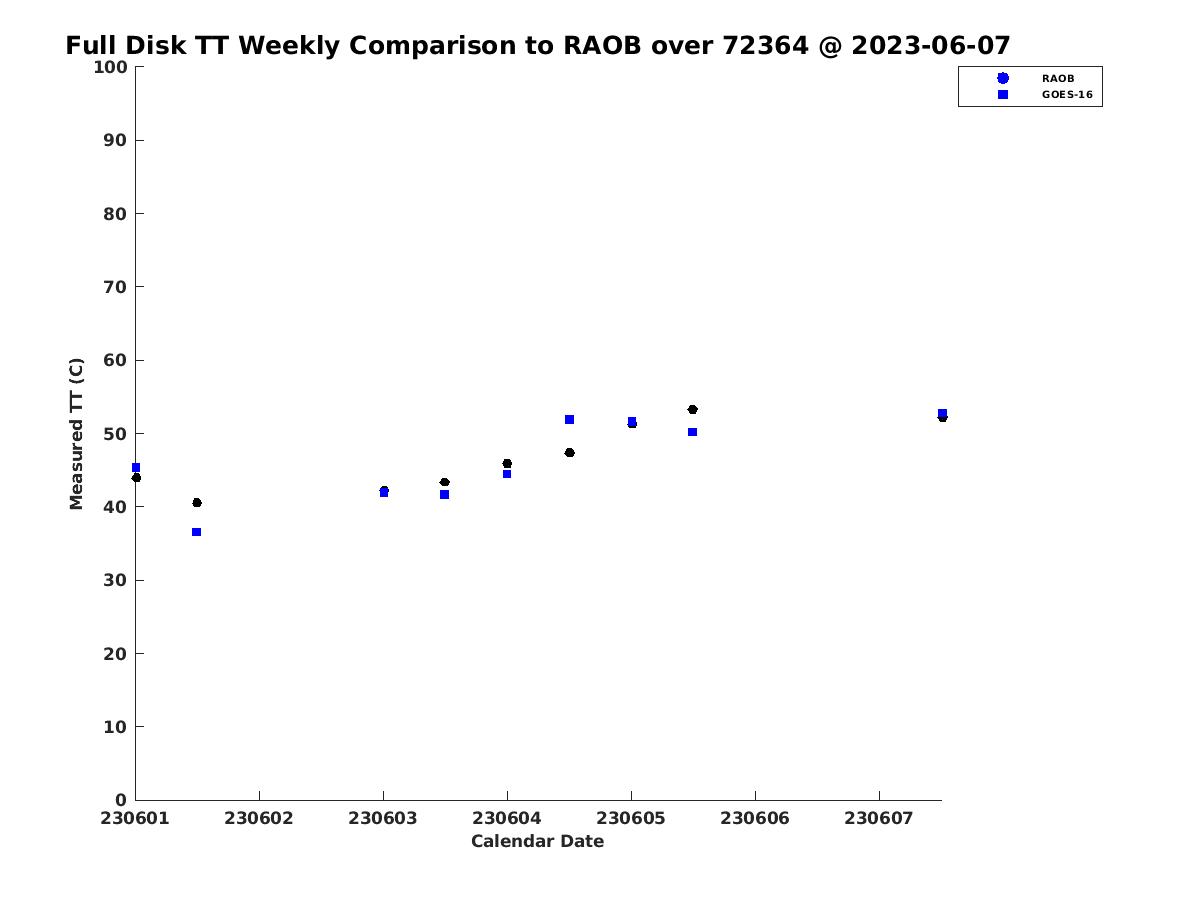 Full Disk TT Weekly Comparison to RAOB over 72364 @ 2023-06-07

RAOB
GOES-16

Measured TT (C)

100
90
80
70
60
50
40
30
20
10
0

230601 230602 230603 230604 230605 230606 230607

Calendar Date